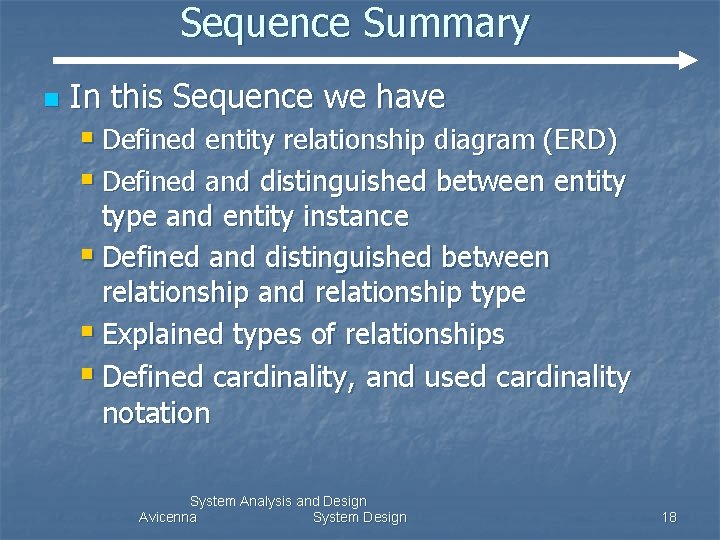 Sequence Summary

In this Sequence we have

Defined entity relationship diagram (ERD)

Defined and distinguished between entity type and entity instance

Defined and distinguished between relationship and relationship type

Explained types of relationships

Defined cardinality, and used cardinality notation

System Analysis and Design
Avicenna System Design 18